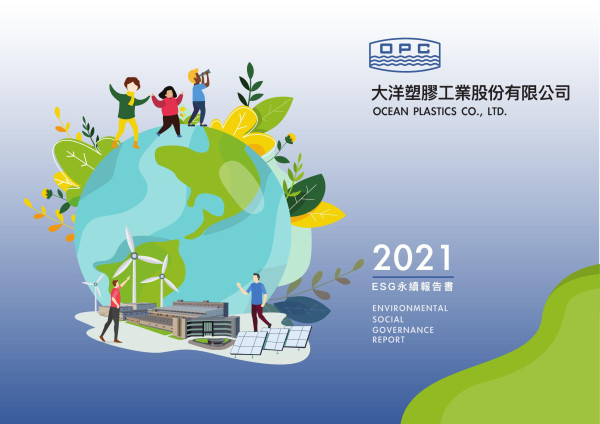 OPC

大洋塑膠工業股份有限公司
OCEAN PLASTICS CO., LTD.

2021
ESG永續報告書

ENVIRONMENTAL
SOCIAL
GOVERNANCE
REPORT